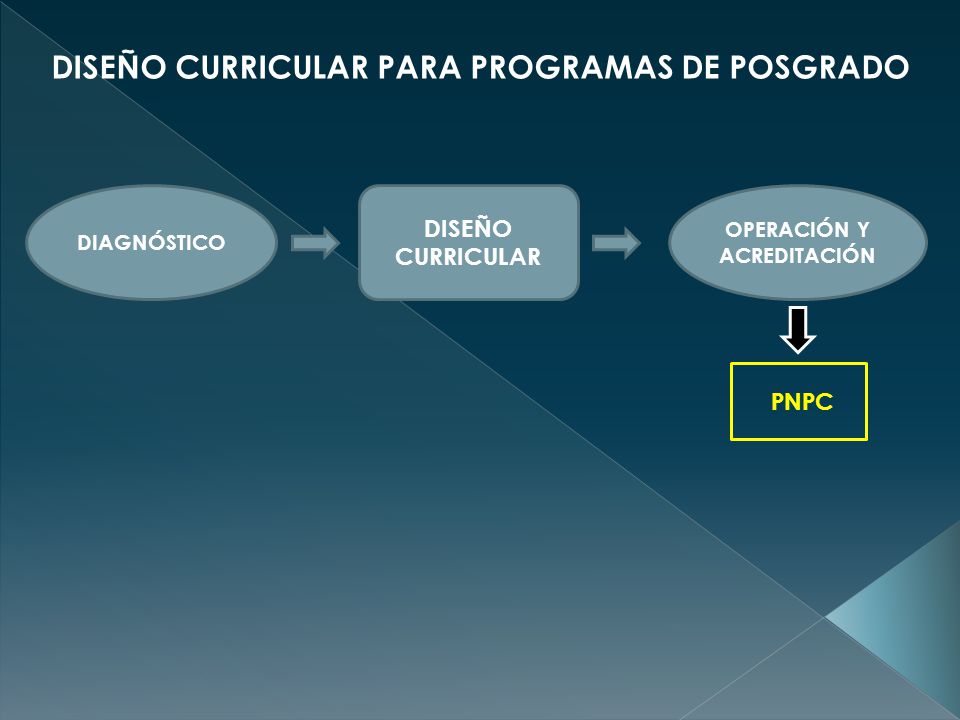 DISEÑO CURRICULAR PARA PROGRAMAS DE POSGRADO

DIAGNÓSTICO

DISEÑO CURRICULAR

OPERACIÓN Y ACREDITACIÓN

PNPC